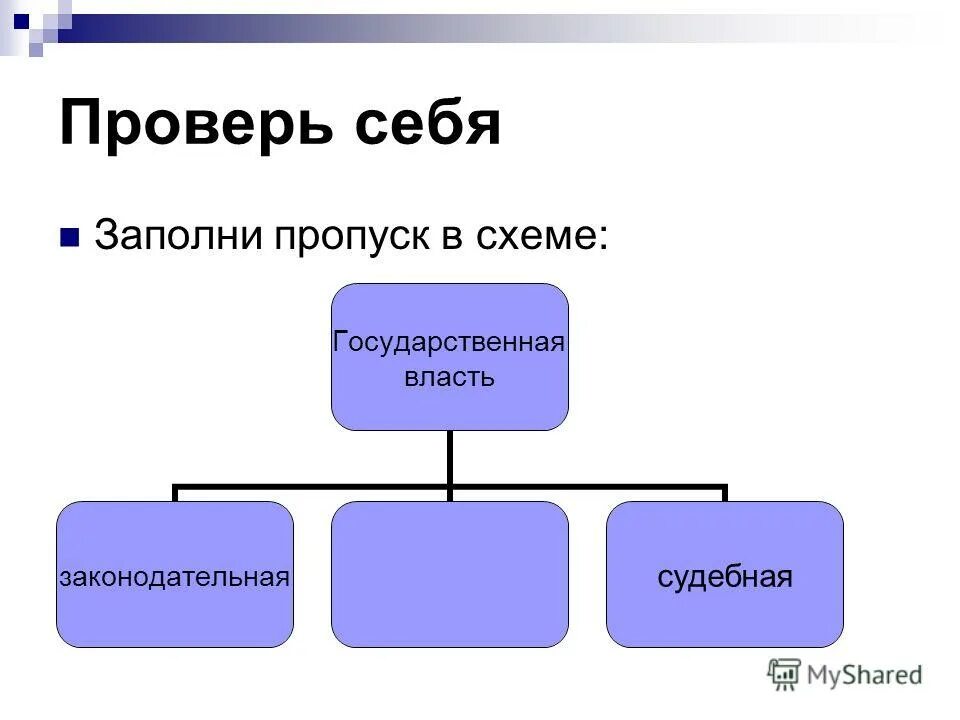 Проверь себя

Заполни пропуск в схеме:

Государственная власть

законодательная

судебная

MyShared